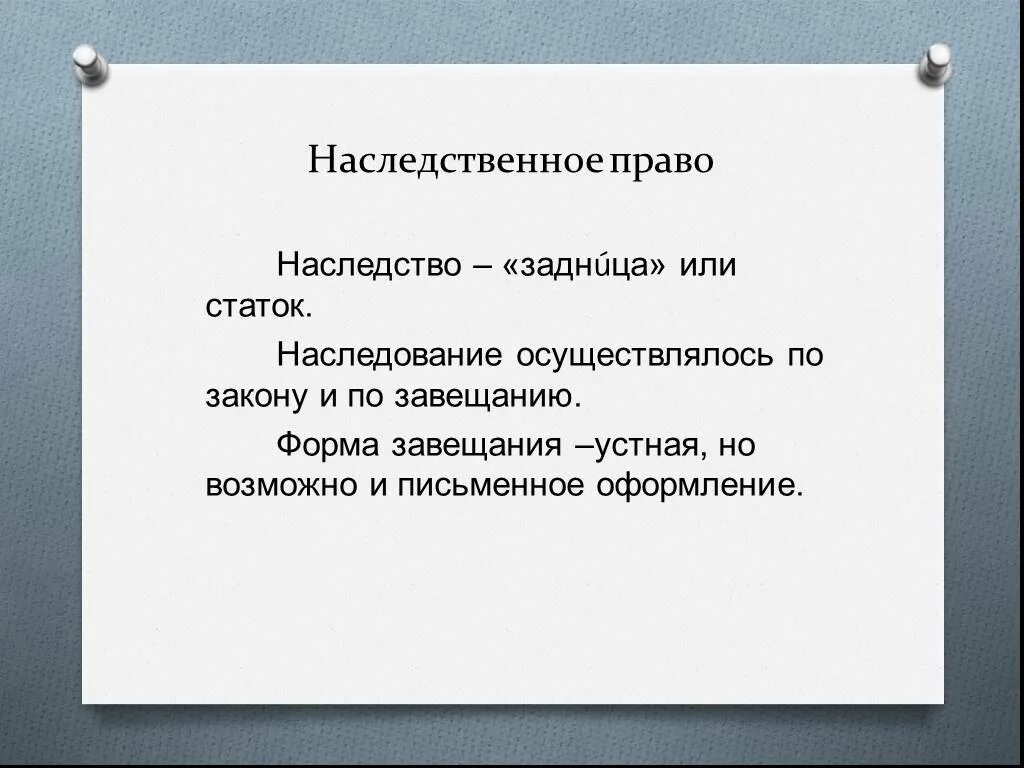 Наследственное право

Наследство – «задни́ца» или статок.

Наследование осуществлялось по закону и по завещанию.

Форма завещания –устная, но возможно и письменное оформление.